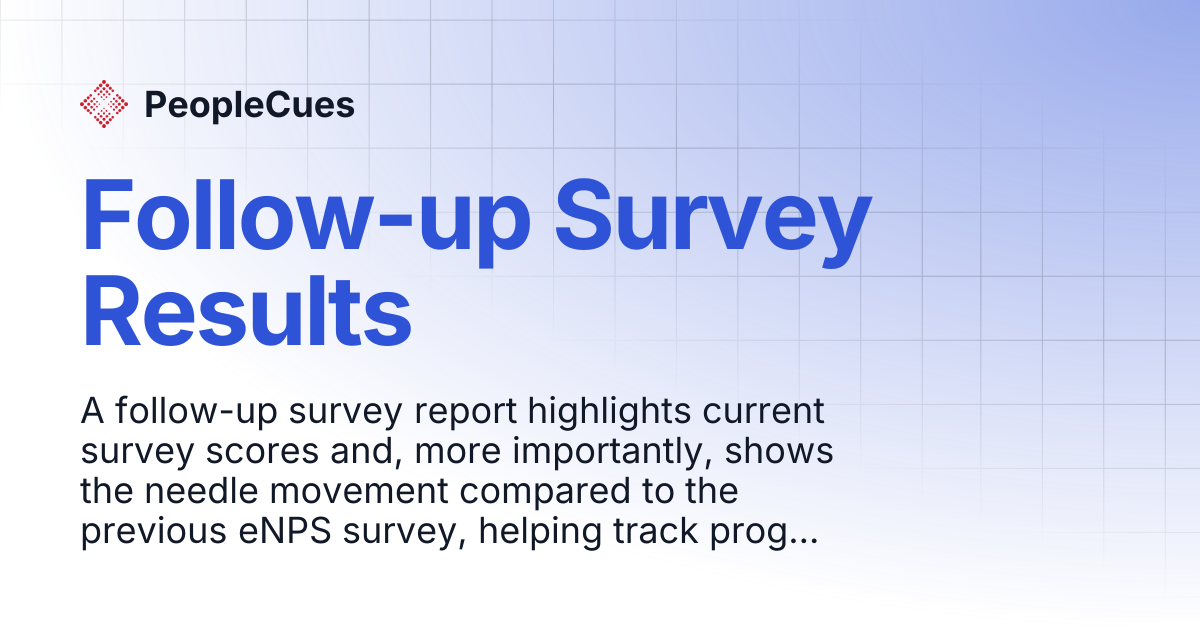 PeopleCues

Follow-up Survey Results

A follow-up survey report highlights current survey scores and, more importantly, shows the needle movement compared to the previous eNPS survey, helping track prog...